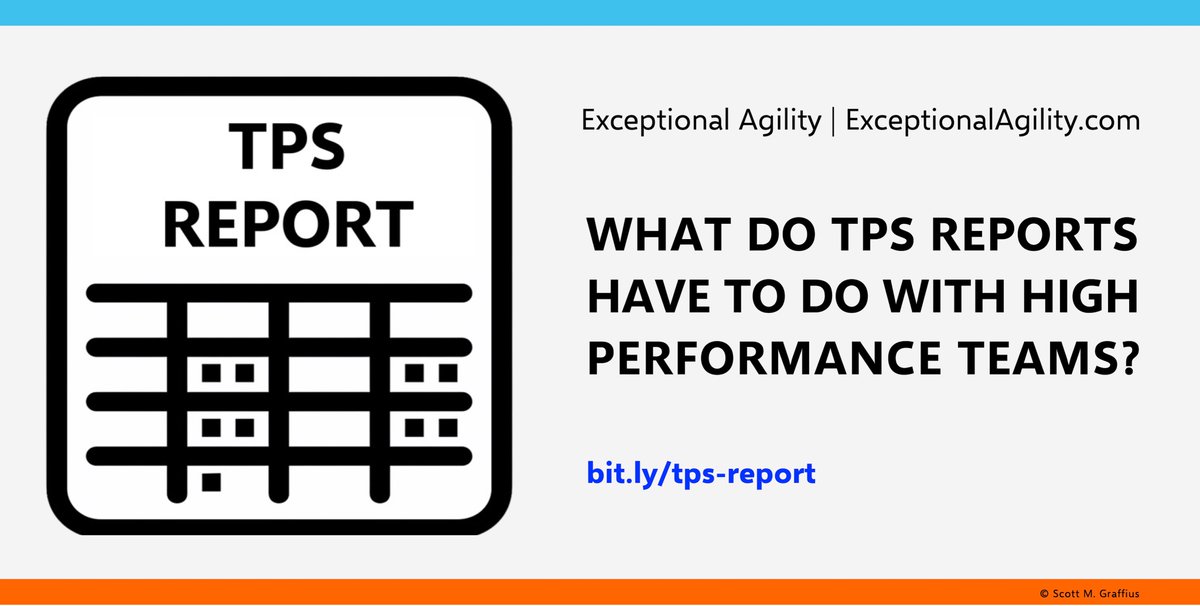 TPS
REPORT

Exceptional Agility | ExceptionalAgility.com

WHAT DO TPS REPORTS HAVE TO DO WITH HIGH PERFORMANCE TEAMS?

bit.ly/tps-report

© Scott M. Graffius